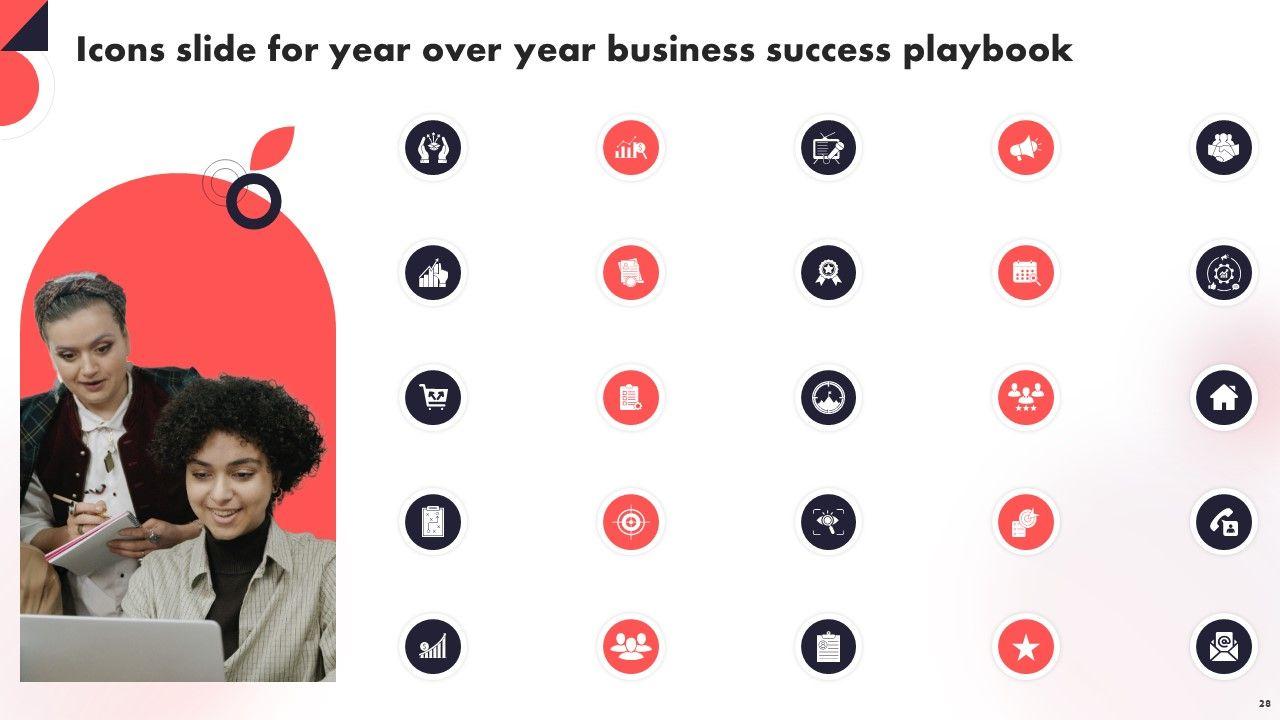 Icons slide for year over year business success playbook

28